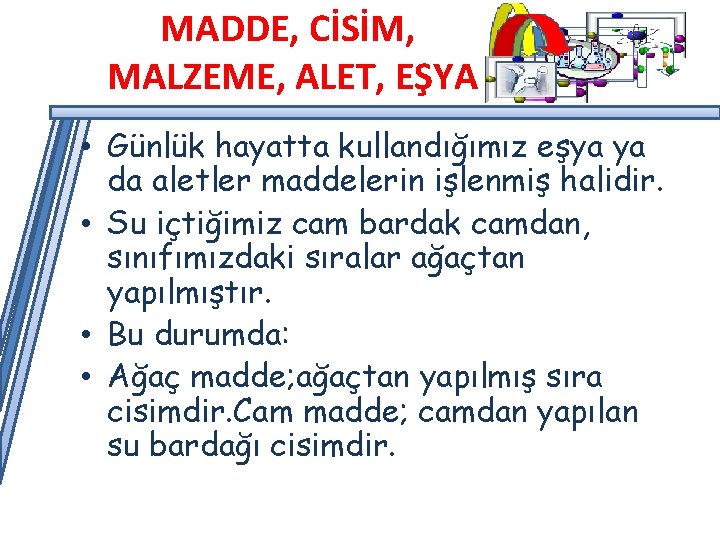 MADDE, CİSİM, MALZEME, ALET, EŞYA

• Günlük hayatta kullandığımız eşya ya da aletler maddelerin işlenmiş halidir.
• Su içtiğimiz cam bardak camdan, sınıfımızdaki sıralar ağaçtan yapılmıştır.
• Bu durumda:
• Ağaç madde;ağaçtan yapılmış sıra cisimdir.Cam madde; camdan yapılan su bardağı cisimdir.